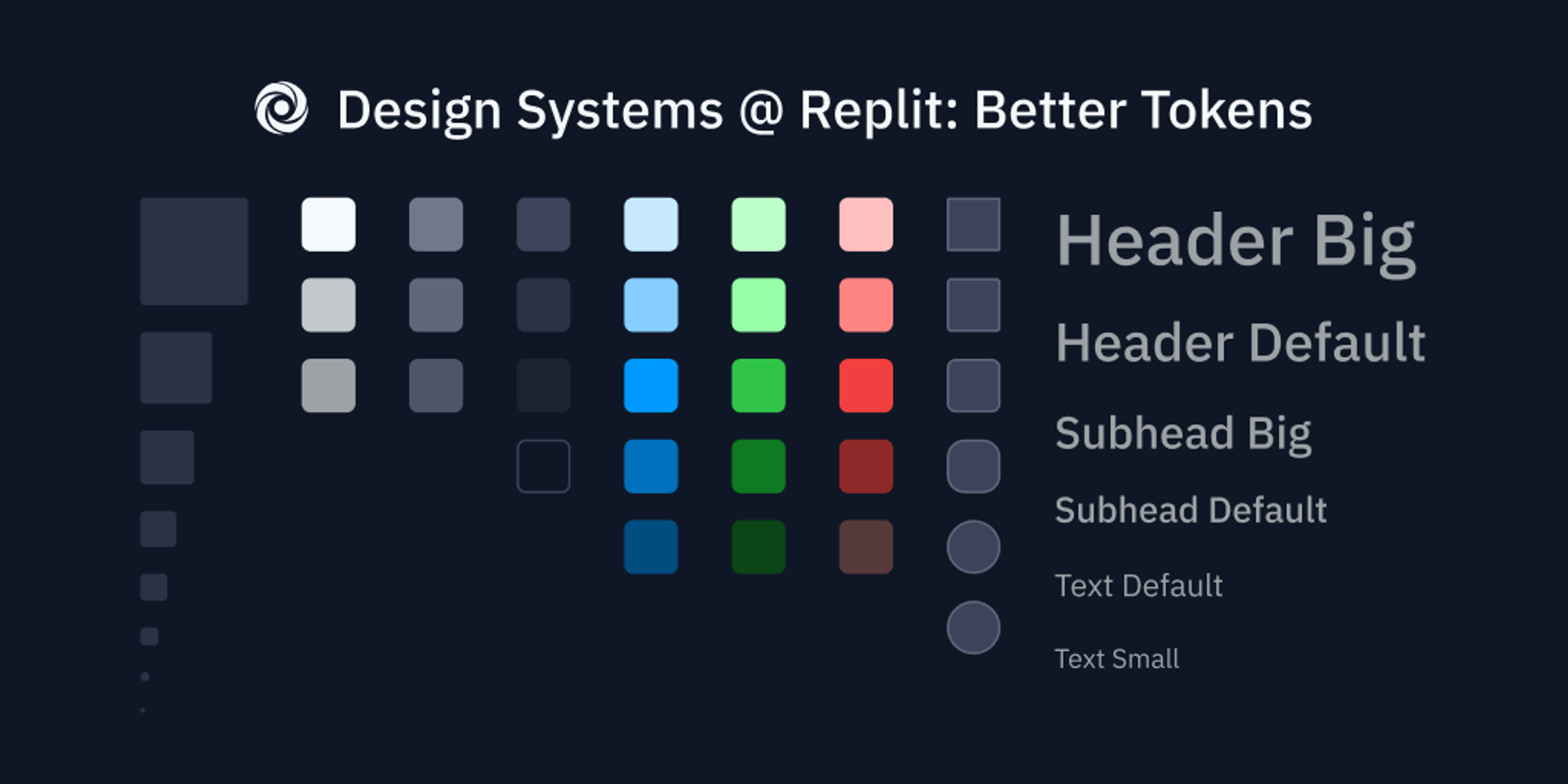 Design Systems @ Replit: Better Tokens

Header Big

Header Default

Subhead Big

Subhead Default

Text Default

Text Small